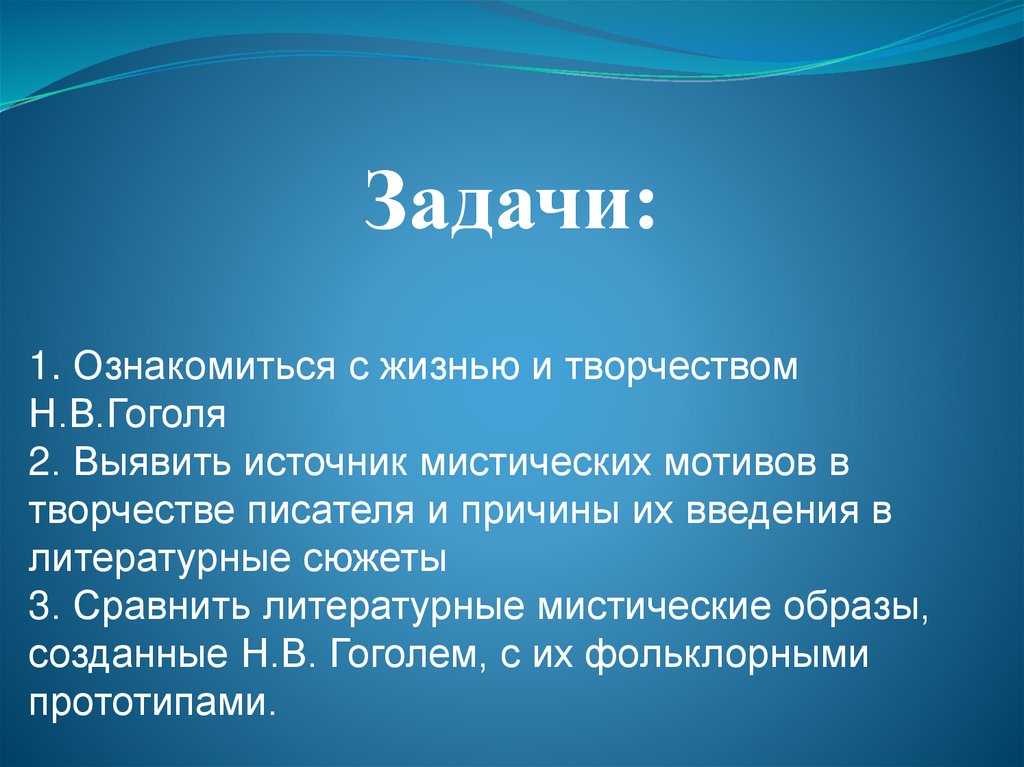 Задачи:

1. Ознакомиться с жизнью и творчеством Н.В.Гоголя
2. Выявить источник мистических мотивов в творчестве писателя и причины их введения в литературные сюжеты
3. Сравнить литературные мистические образы, созданные Н.В. Гоголем, с их фольклорными прототипами.